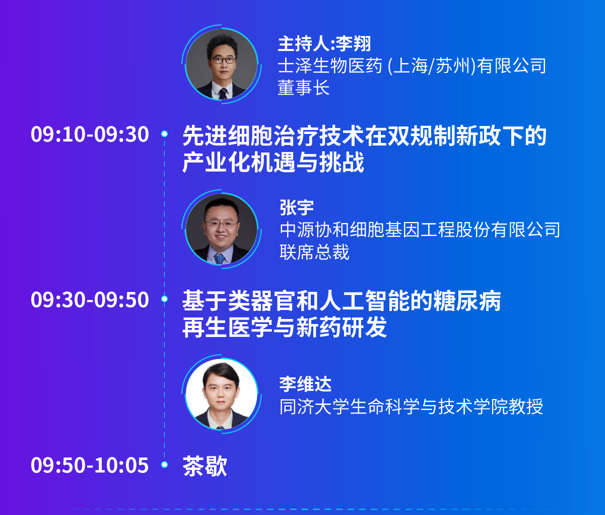 主持人:李翔
士泽生物医药 (上海/苏州)有限公司
董事长

09:10-09:30
先进细胞治疗技术在双规制新政下的产业化机遇与挑战

张宇
中源协和细胞基因工程股份有限公司
联席总裁

09:30-09:50
基于类器官和人工智能的糖尿病再生医学与新药研发

李维达
同济大学生命科学与技术学院教授

09:50-10:05
茶歇